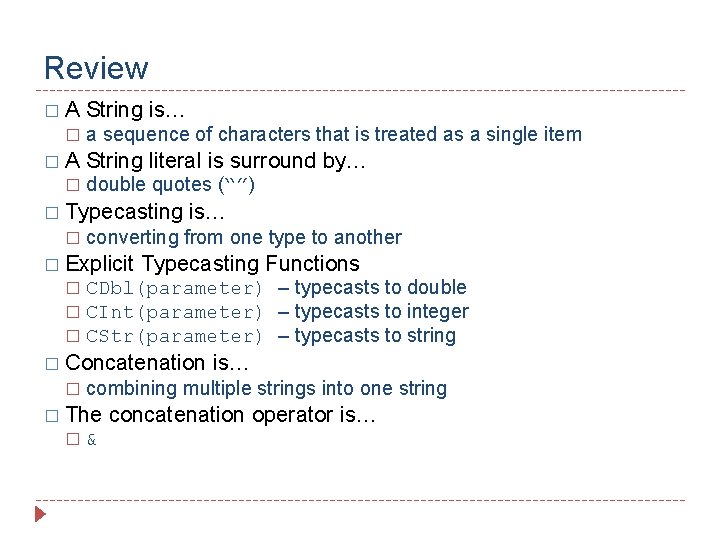 Review

□ A String is…
□ a sequence of characters that is treated as a single item
□ A String literal is surround by…
□ double quotes (“”)
□ Typecasting is…
□ converting from one type to another
□ Explicit Typecasting Functions
□ CDbl(parameter) – typecasts to double
□ CInt(parameter) – typecasts to integer
□ CStr(parameter) – typecasts to string
□ Concatenation is…
□ combining multiple strings into one string
□ The concatenation operator is…
□ &